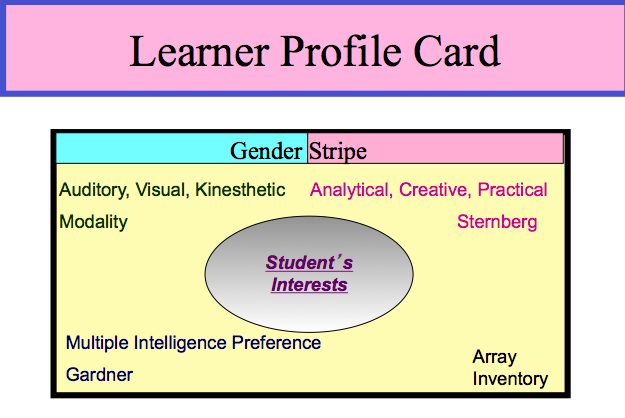 Learner Profile Card

Gender Stripe

Auditory, Visual, Kinesthetic

Modality

Analytical, Creative, Practical

Sternberg

Student's Interests

Multiple Intelligence Preference

Gardner

Array Inventory